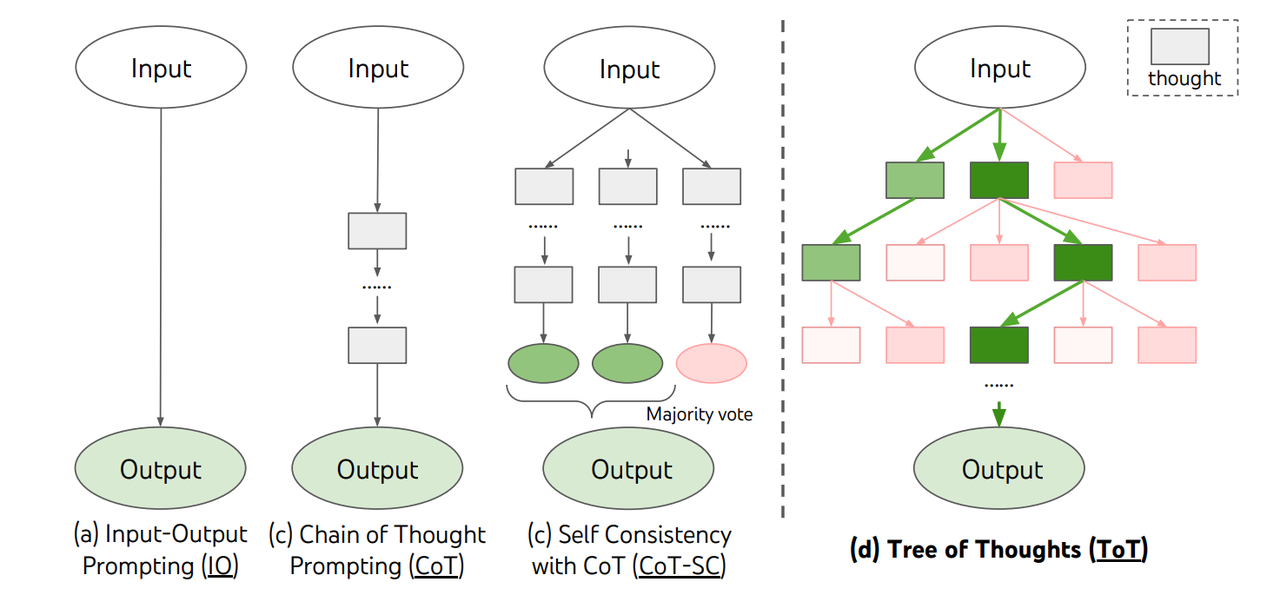 Input

Output

(a) Input-Output Prompting (IO)

Input

......

Output

(c) Chain of Thought Prompting (CoT)

Input

......

......

......

Majority vote

Output

(c) Self Consistency with CoT (CoT-SC)

Input

thought

......

Output

(d) Tree of Thoughts (ToT)